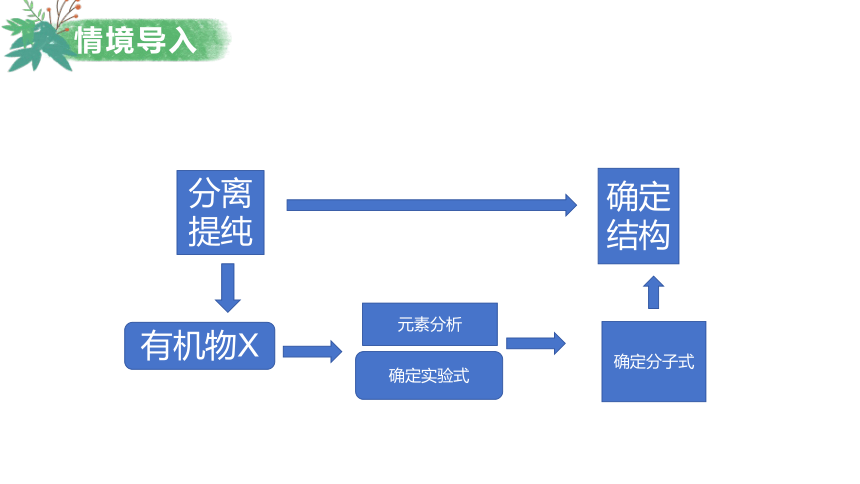 情境导入

分离提纯

确定结构

有机物X

元素分析

确定实验式

确定分子式